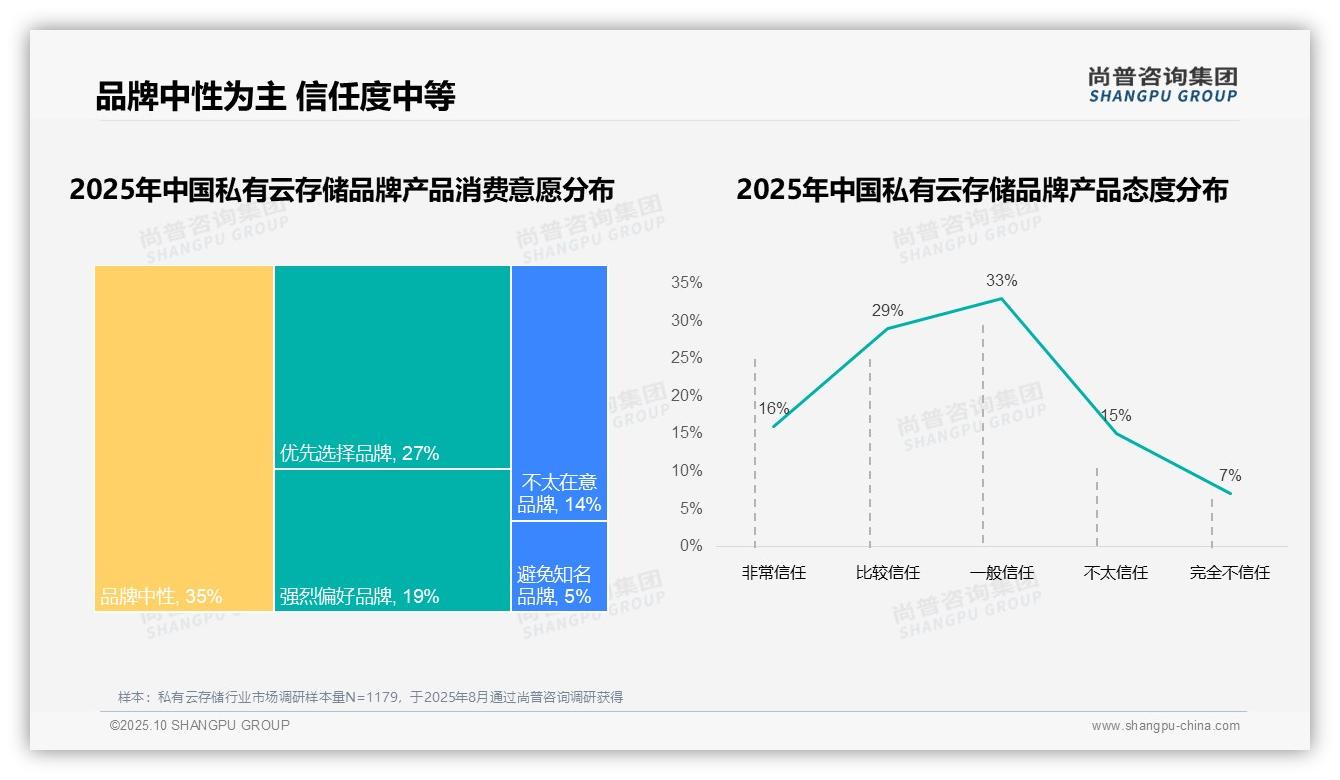 品牌中性为主 信任度中等

尚普咨询集团
SHANGPU GROUP

2025年中国私有云存储品牌产品消费意愿分布

品牌中性, 35%
优先选择品牌, 27%
强烈偏好品牌, 19%
不太在意品牌, 14%
避免知名品牌, 5%

2025年中国私有云存储品牌产品态度分布

35%
30%
25%
20%
15%
10%
5%
0%

16%
29%
33%
15%
7%

非常信任
比较信任
一般信任
不太信任
完全不信任

尚普咨询集团
SHANGPU GROUP

样本：私有云存储行业市场调研样本量N=1179，于2025年8月通过尚普咨询调研获得

©2025.10 SHANGPU GROUP

www.shangpu-china.com